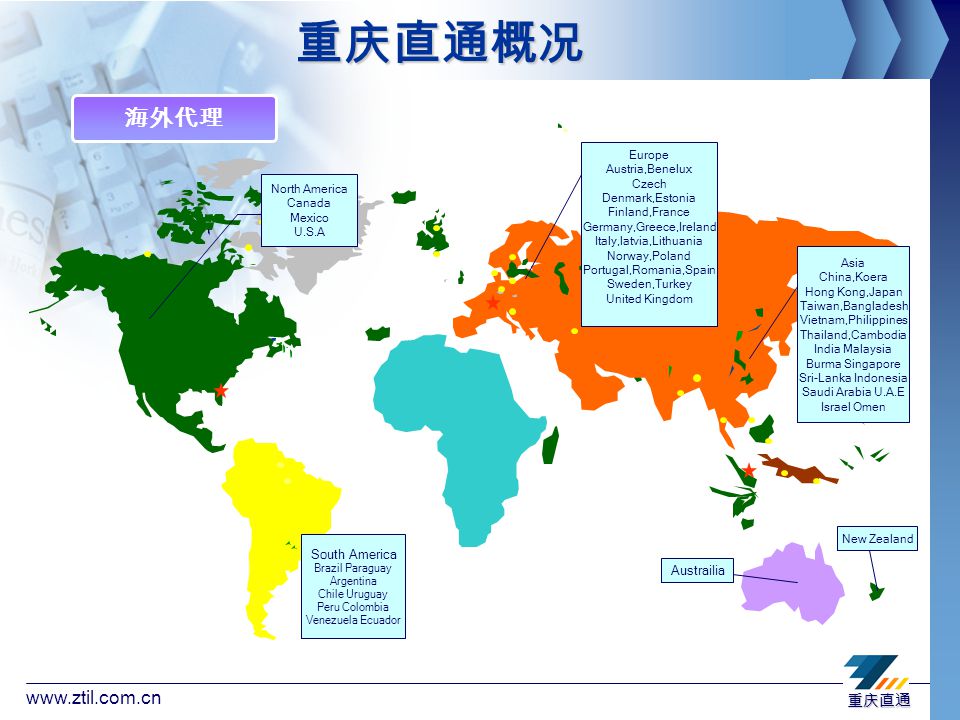 重庆直通概况

海外代理

North America
Canada
Mexico
U.S.A

Europe
Austria,Benelux
Czech
Denmark,Estonia
Finland,France
Germany,Greece,Ireland
Italy,latvia,Lithuania
Norway,Poland
Portugal,Romania,Spain
Sweden,Turkey
United Kingdom

Asia
China,Koera
Hong Kong,Japan
Taiwan,Bangladesh
Vietnam,Philippines
Thailand,Cambodia
India Malaysia
Burma Singapore
Sri-Lanka Indonesia
Saudi Arabia U.A.E
Israel Omen

South America
Brazil Paraguay
Argentina
Chile Uruguay
Peru Colombia
Venezuela Ecuador

Austrailia

New Zealand

www.ztil.com.cn

重庆直通